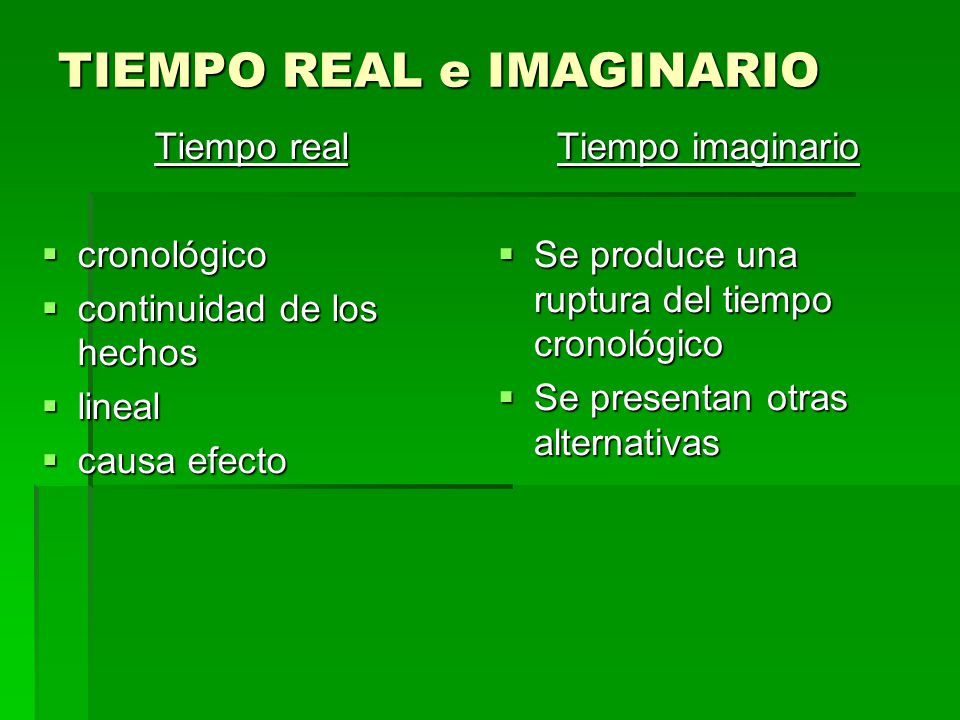 TIEMPO REAL e IMAGINARIO

Tiempo real

- cronológico
- continuidad de los hechos
- lineal
- causa efecto

Tiempo imaginario

- Se produce una ruptura del tiempo cronológico
- Se presentan otras alternativas